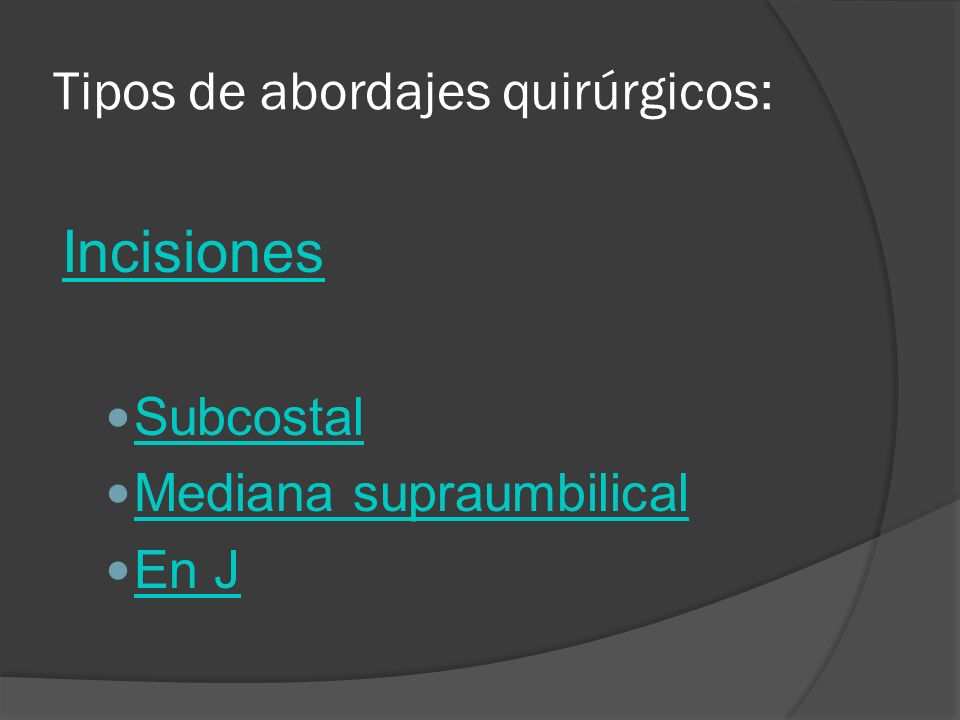 Tipos de abordajes quirúrgicos:

Incisiones

• Subcostal
• Mediana supraumbilical
• En J